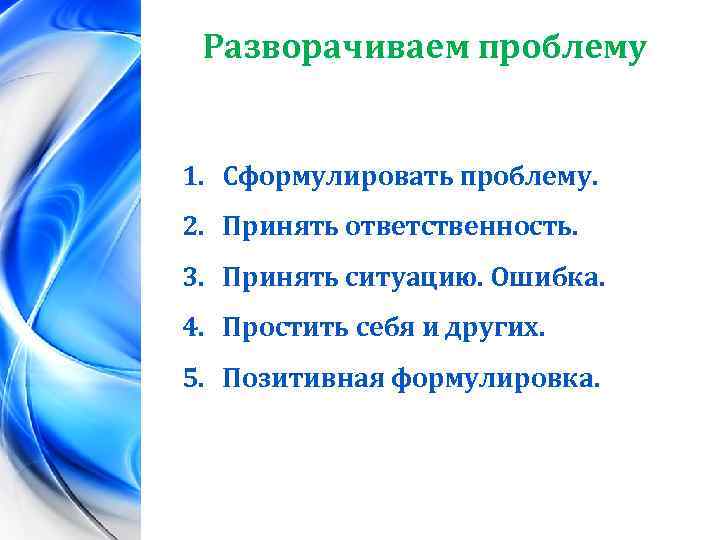 Разворачиваем проблему

1. Сформулировать проблему.
2. Принять ответственность.
3. Принять ситуацию. Ошибка.
4. Простить себя и других.
5. Позитивная формулировка.